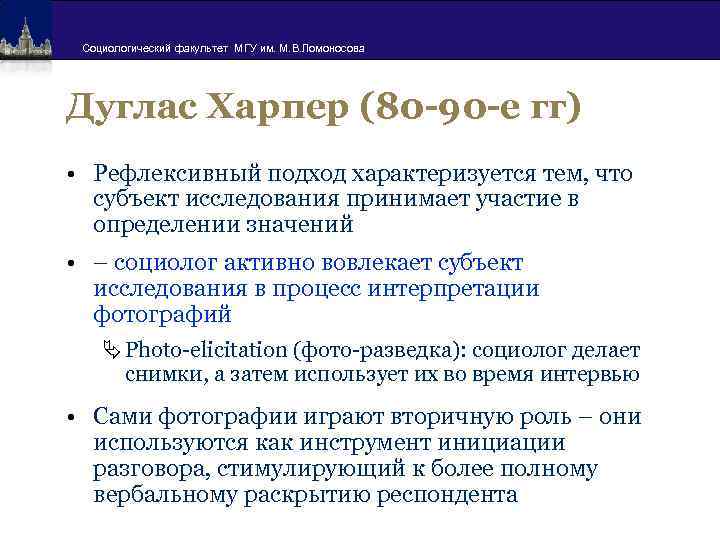 Социологический факультет МГУ им. М.В.Ломоносова

Дуглас Харпер (80-90-е гг)

• Рефлексивный подход характеризуется тем, что субъект исследования принимает участие в определении значений

• – социолог активно вовлекает субъект исследования в процесс интерпретации фотографий

Photo-elicitation (фото-разведка): социолог делает снимки, а затем использует их во время интервью

• Сами фотографии играют вторичную роль – они используются как инструмент инициации разговора, стимулирующий к более полному вербальному раскрытию респондента